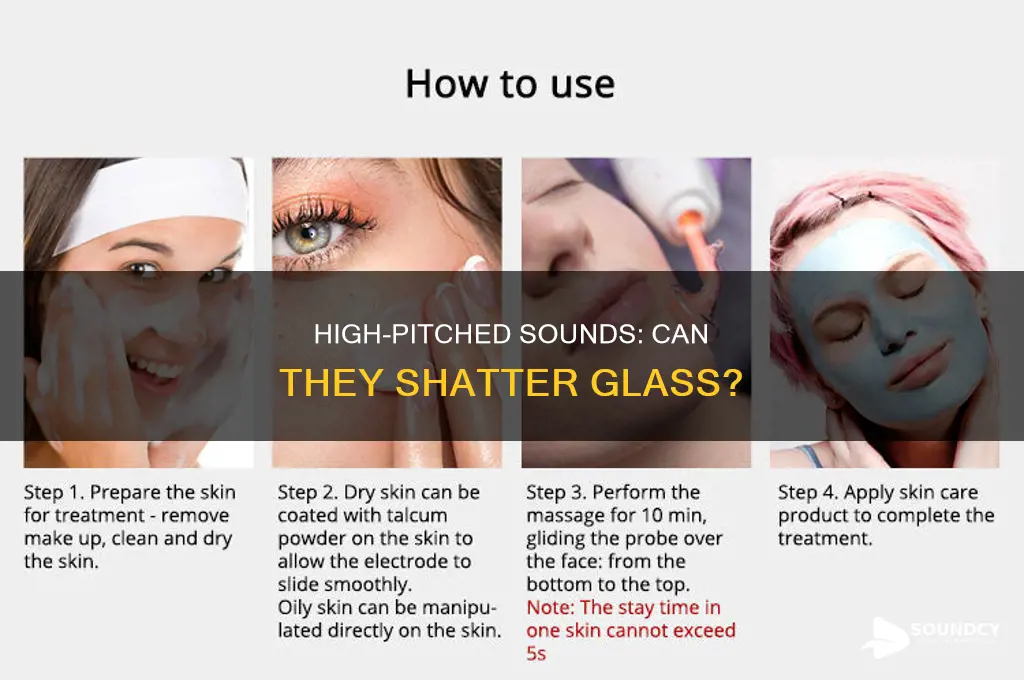 How to use

HIGH-PITCHED SOUNDS: CAN THEY SHATTER GLASS?

Step 1. Prepare the skin for treatment - remove make up, clean and dry the skin.

Step 2. Dry skin can be coated with talcum powder on the skin to allow the electrode to slide smoothly.
Oily skin can be manipulated directly on the skin.

Step 3. Perform the massage for 10 min, gliding the probe over the face: from the bottom to the top.
Note: The stay time in one skin cannot exceed 5s

Step 4. Apply skin care product to complete the treatment.

SOUNDCY